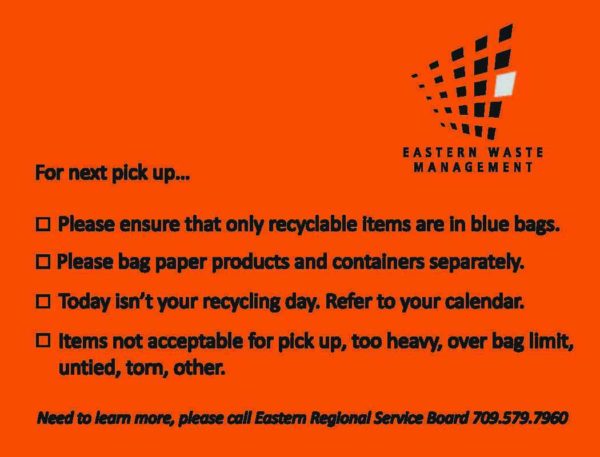 EASTERN WASTE MANAGEMENT

For next pick up...

☐ Please ensure that only recyclable items are in blue bags.

☐ Please bag paper products and containers separately.

☐ Today isn't your recycling day. Refer to your calendar.

☐ Items not acceptable for pick up, too heavy, over bag limit, untied, torn, other.

Need to learn more, please call Eastern Regional Service Board 709.579.7960